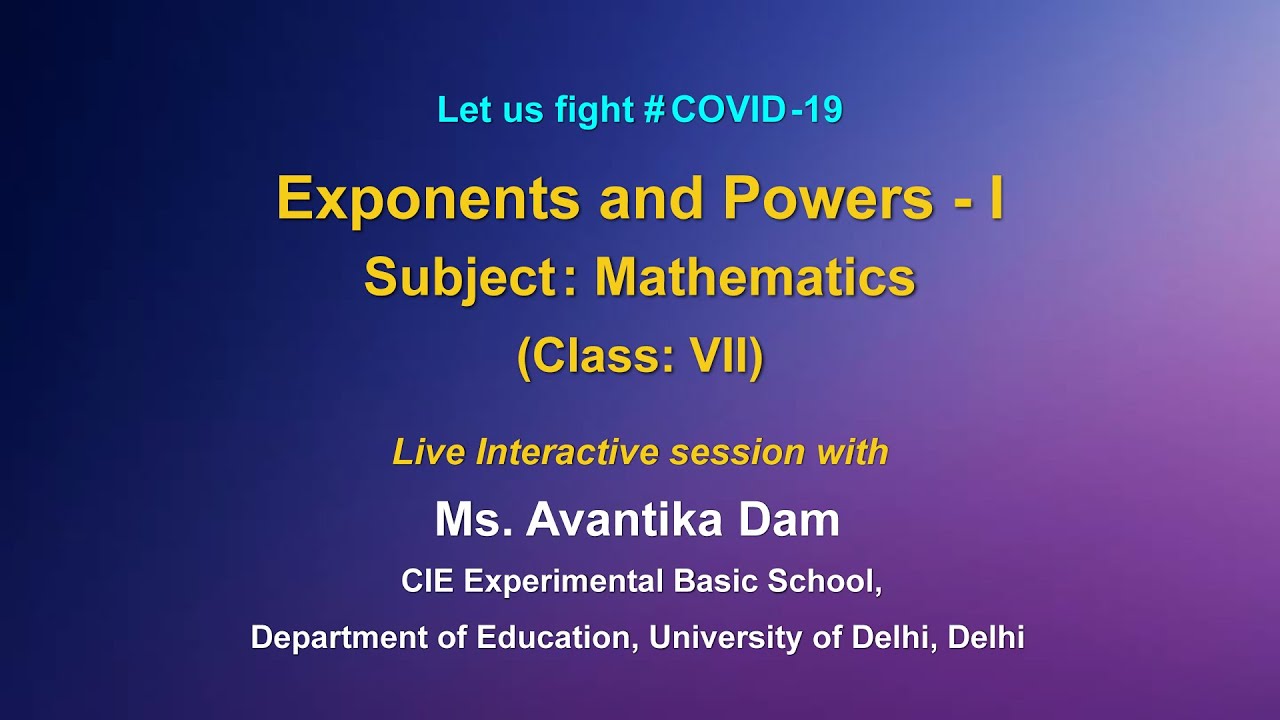 Let us fight #COVID-19

Exponents and Powers - I
Subject: Mathematics
(Class: VII)

Live Interactive session with

Ms. Avantika Dam
CIE Experimental Basic School,
Department of Education, University of Delhi, Delhi